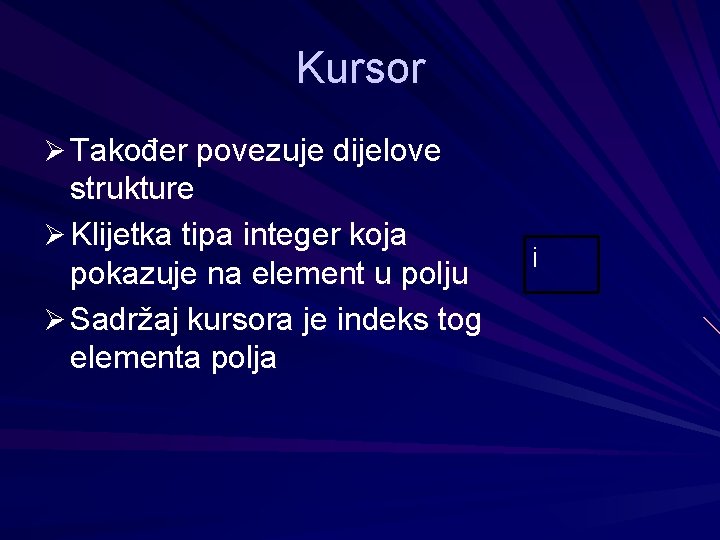 Kursor

➢ Također povezuje dijelove strukture

➢ Klijetka tipa integer koja pokazuje na element u polju

➢ Sadržaj kursora je indeks tog elementa polja

i